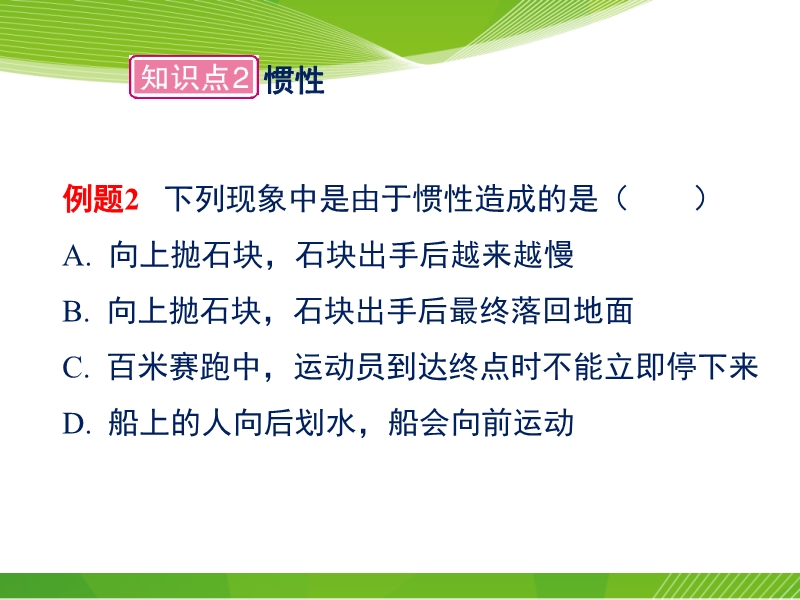 知识点2 惯性

例题2 下列现象中是由于惯性造成的是（　　）

A. 向上抛石块，石块出手后越来越慢

B. 向上抛石块，石块出手后最终落回地面

C. 百米赛跑中，运动员到达终点时不能立即停下来

D. 船上的人向后划水，船会向前运动